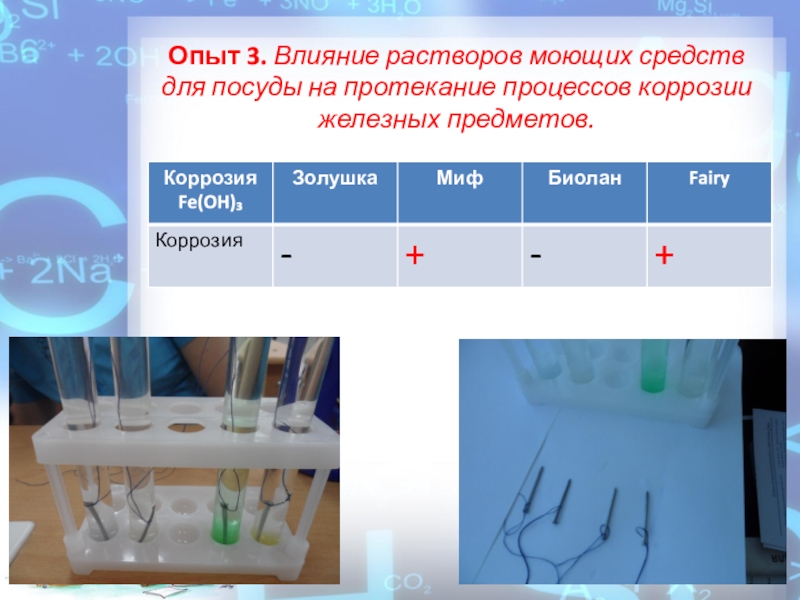 Опыт 3. Влияние растворов моющих средств для посуды на протекание процессов коррозии железных предметов.

| Коррозия $Fe(OH)_3$ | Золушка | Миф | Биолан | Fairy |
|---|---|---|---|---|
| Коррозия | - | + | - | + |